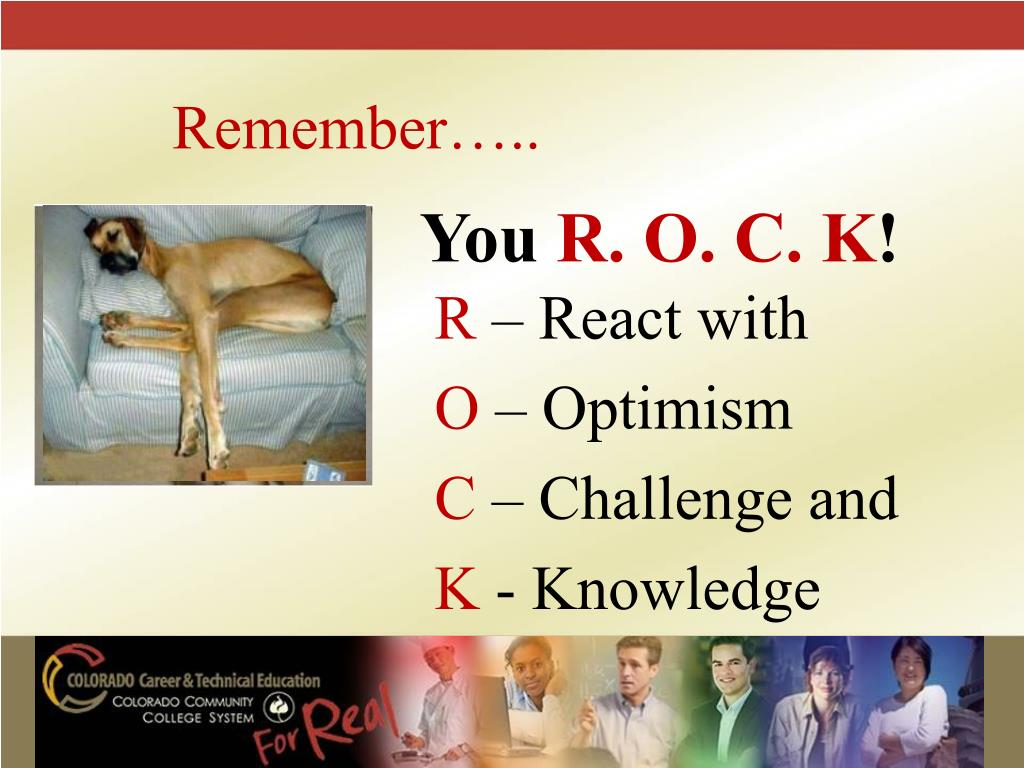 Remember…..

You R. O. C. K!

R – React with

O – Optimism

C – Challenge and

K - Knowledge

COLORADO Career & Technical Education
COLORADO COMMUNITY COLLEGE SYSTEM
For Real